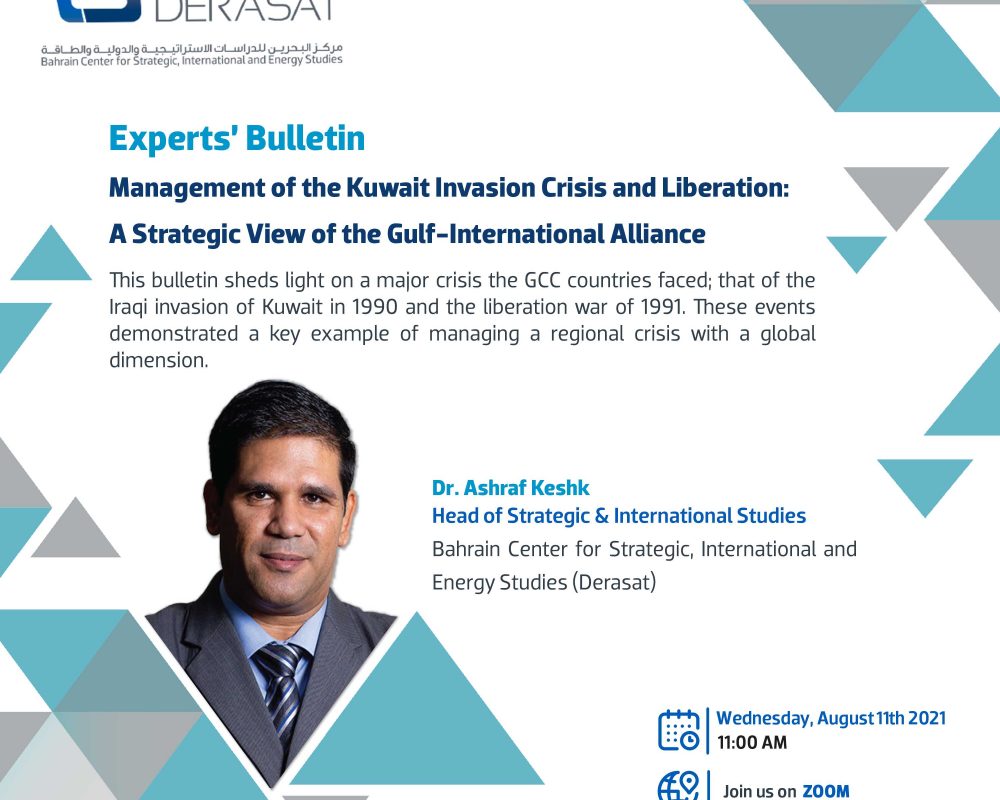 DERASAT

مركز البحرين للدراسات الاستراتيجية والدولية والطاقة
Bahrain Center for Strategic, International and Energy Studies

Experts' Bulletin

Management of the Kuwait Invasion Crisis and Liberation:

A Strategic View of the Gulf-International Alliance

This bulletin sheds light on a major crisis the GCC countries faced; that of the Iraqi invasion of Kuwait in 1990 and the liberation war of 1991. These events demonstrated a key example of managing a regional crisis with a global dimension.

Dr. Ashraf Keshk
Head of Strategic & International Studies
Bahrain Center for Strategic, International and Energy Studies (Derasat)

Wednesday, August 11th 2021
11:00 AM

Join us on ZOOM